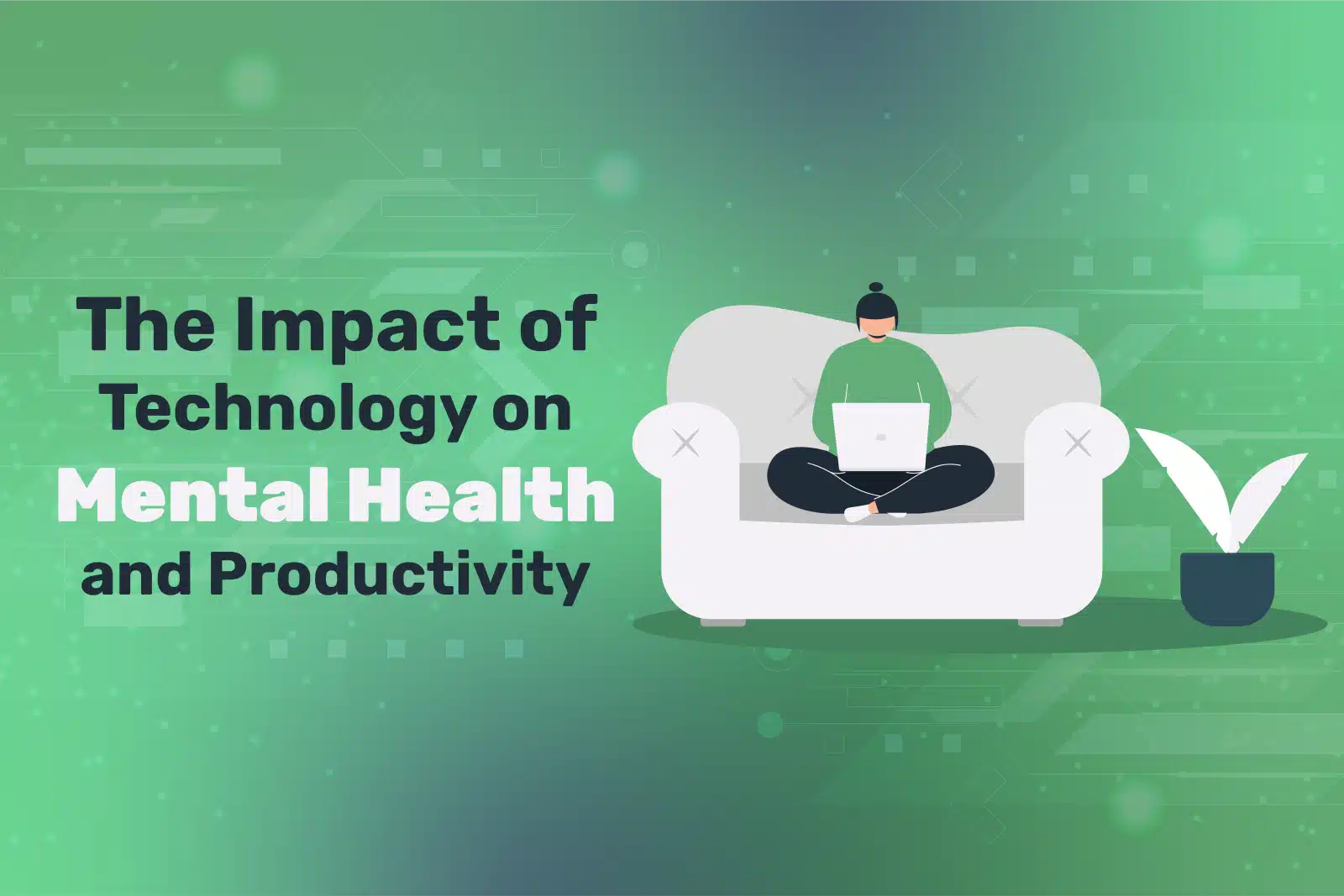 The Impact of Technology on Mental Health and Productivity